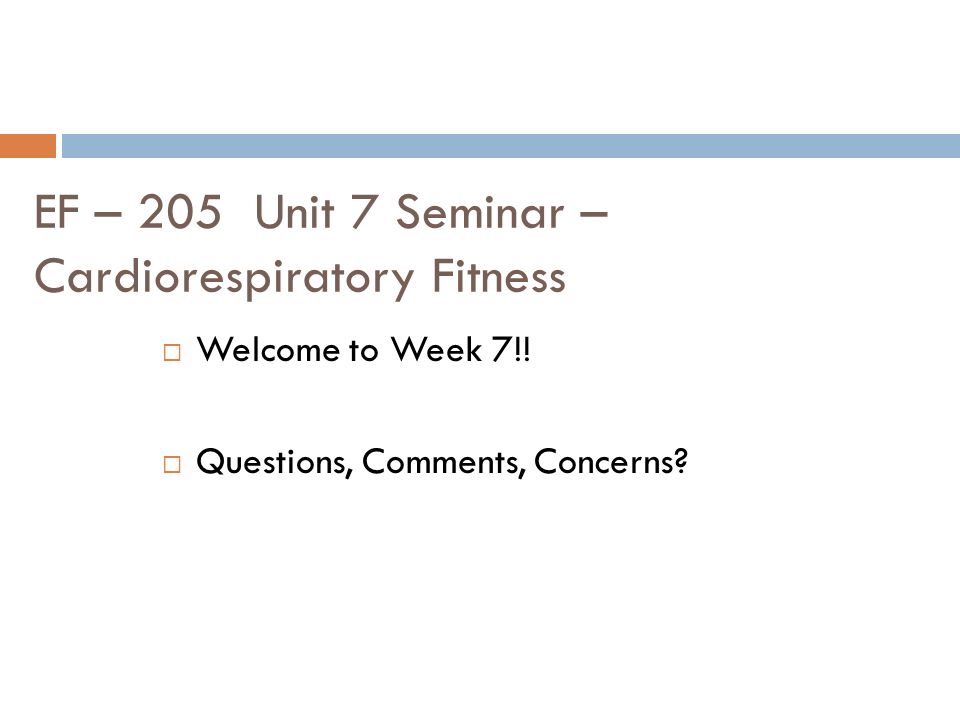 EF – 205  Unit 7 Seminar – Cardiorespiratory Fitness

□ Welcome to Week 7!!

□ Questions, Comments, Concerns?